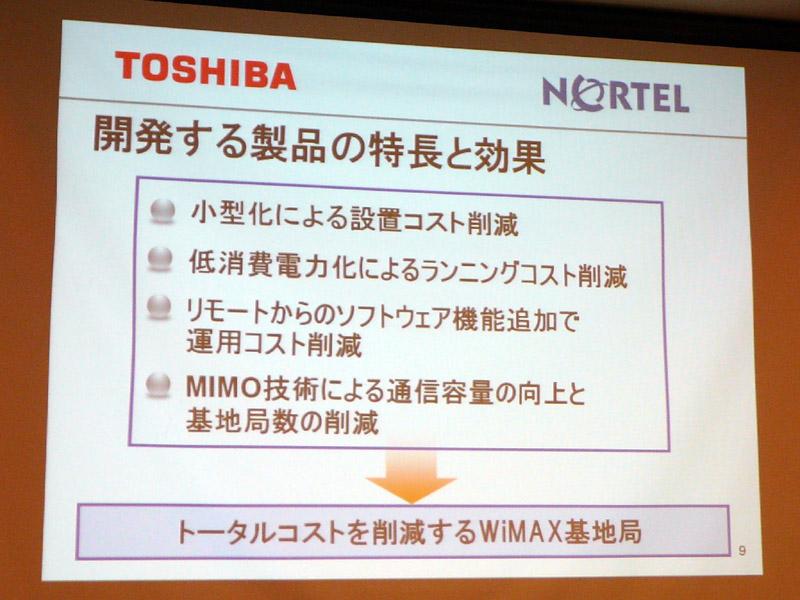 TOSHIBA

NORTEL

開発する製品の特長と効果

小型化による設置コスト削減

低消費電力化によるランニングコスト削減

リモートからのソフトウェア機能追加で運用コスト削減

MIMO技術による通信容量の向上と基地局数の削減

トータルコストを削減するWiMAX基地局

9